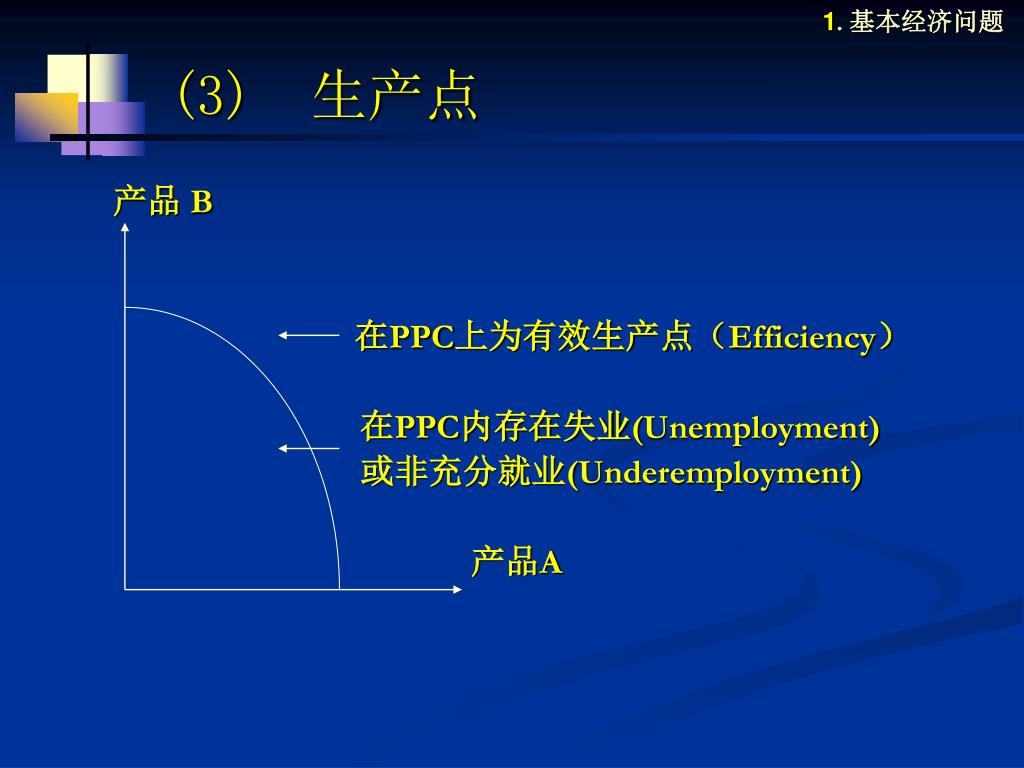 1. 基本经济问题

(3)　生产点

产品 B

在PPC上为有效生产点（Efficiency）

在PPC内存在失业(Unemployment)
或非充分就业(Underemployment)

产品A